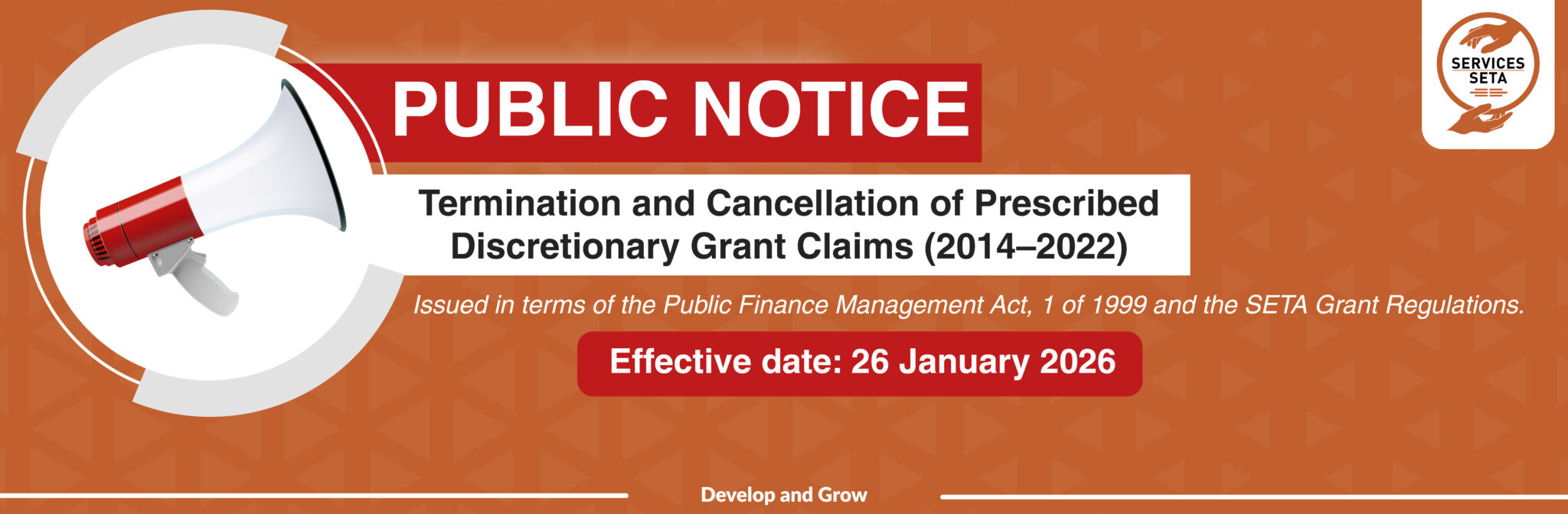 SERVICES SETA

PUBLIC NOTICE

Termination and Cancellation of Prescribed Discretionary Grant Claims (2014–2022)

Issued in terms of the Public Finance Management Act, 1 of 1999 and the SETA Grant Regulations.

Effective date: 26 January 2026

Develop and Grow